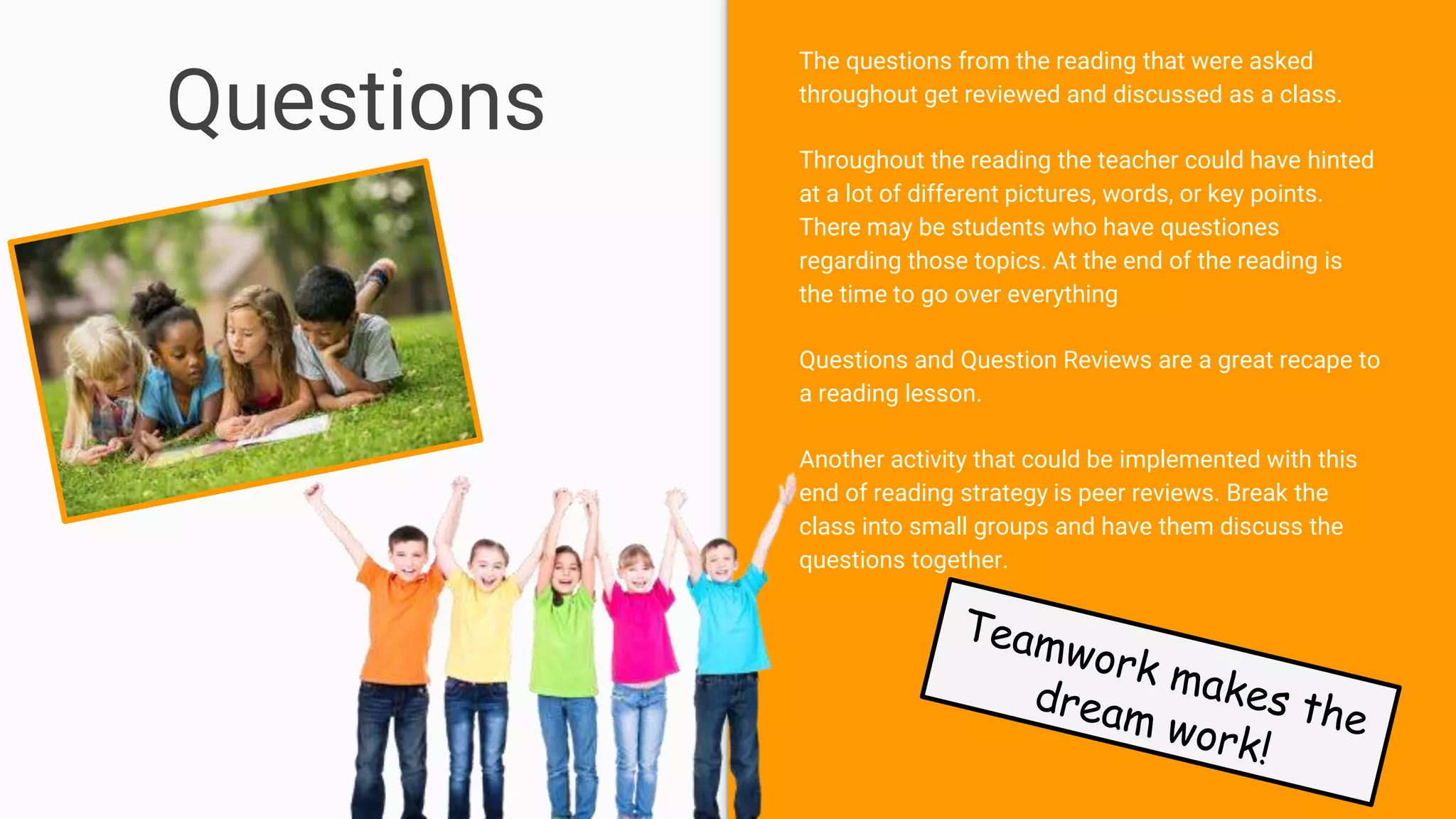 Questions

The questions from the reading that were asked throughout get reviewed and discussed as a class.

Throughout the reading the teacher could have hinted at a lot of different pictures, words, or key points. There may be students who have questiones regarding those topics. At the end of the reading is the time to go over everything

Questions and Question Reviews are a great recape to a reading lesson.

Another activity that could be implemented with this end of reading strategy is peer reviews. Break the class into small groups and have them discuss the questions together.

Teamwork makes the dream work!